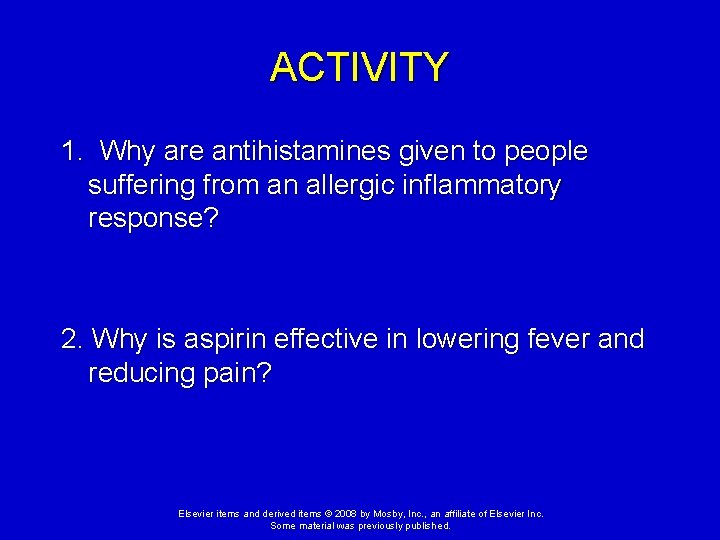 ACTIVITY

1. Why are antihistamines given to people suffering from an allergic inflammatory response?

2. Why is aspirin effective in lowering fever and reducing pain?

Elsevier items and derived items © 2008 by Mosby, Inc., an affiliate of Elsevier Inc.
Some material was previously published.